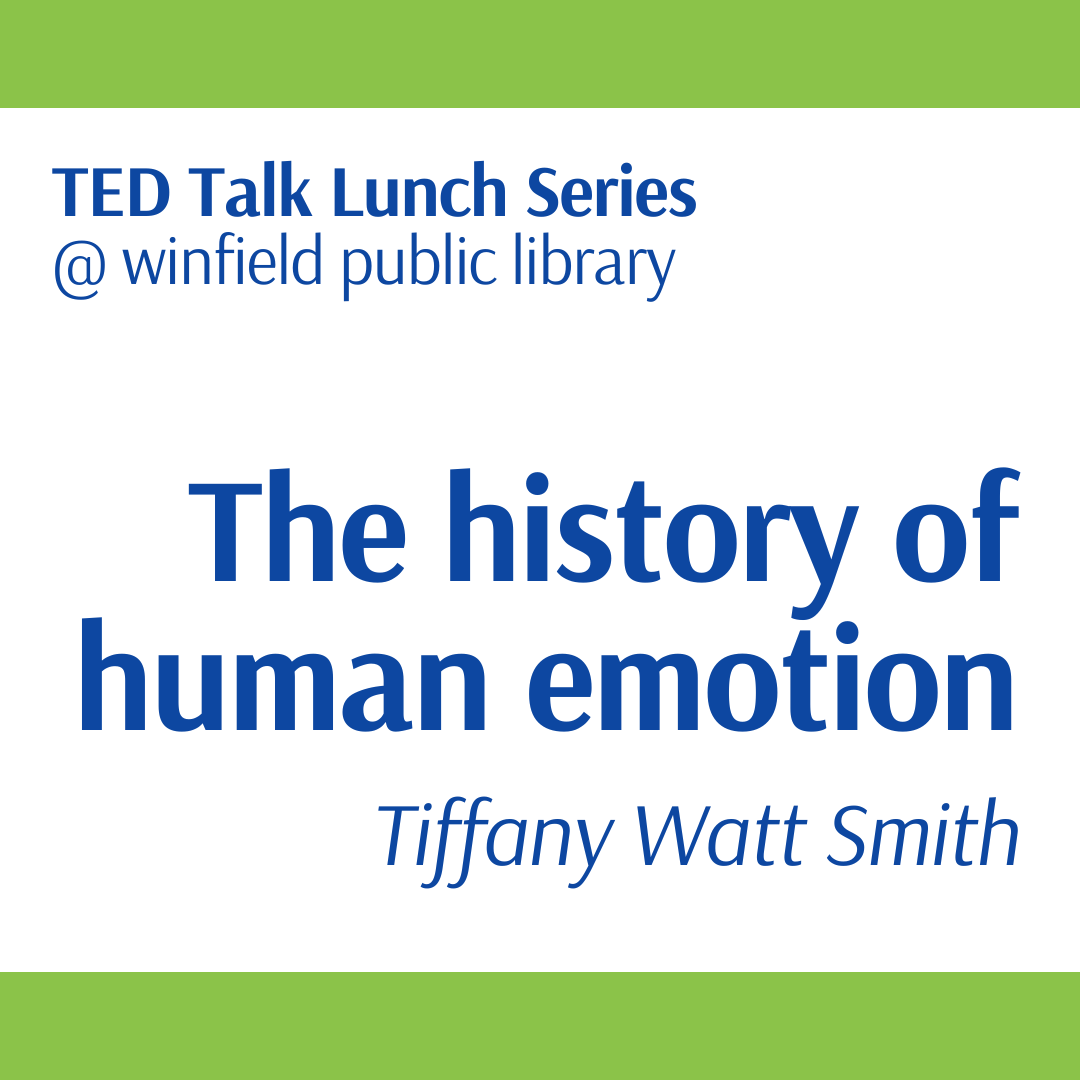 TED Talk Lunch Series
@ winfield public library

The history of human emotion

Tiffany Watt Smith